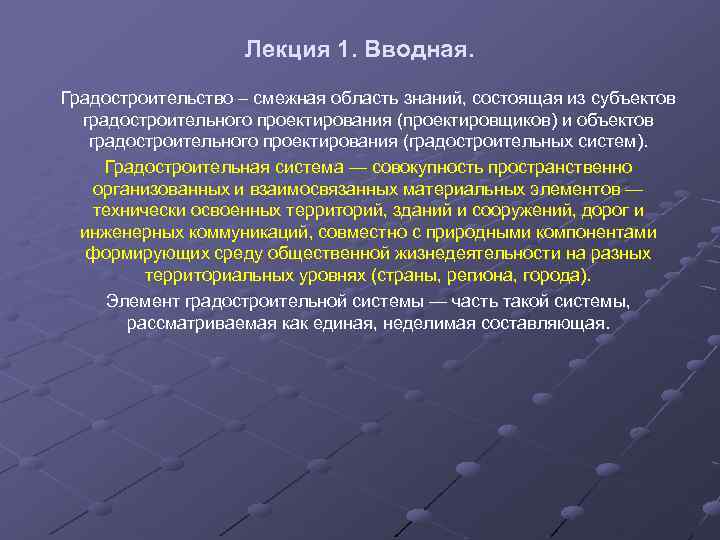 Лекция 1. Вводная.

Градостроительство – смежная область знаний, состоящая из субъектов градостроительного проектирования (проектировщиков) и объектов градостроительного проектирования (градостроительных систем).

Градостроительная система — совокупность пространственно организованных и взаимосвязанных материальных элементов — технически освоенных территорий, зданий и сооружений, дорог и инженерных коммуникаций, совместно с природными компонентами формирующих среду общественной жизнедеятельности на разных территориальных уровнях (страны, региона, города).

Элемент градостроительной системы — часть такой системы, рассматриваемая как единая, неделимая составляющая.